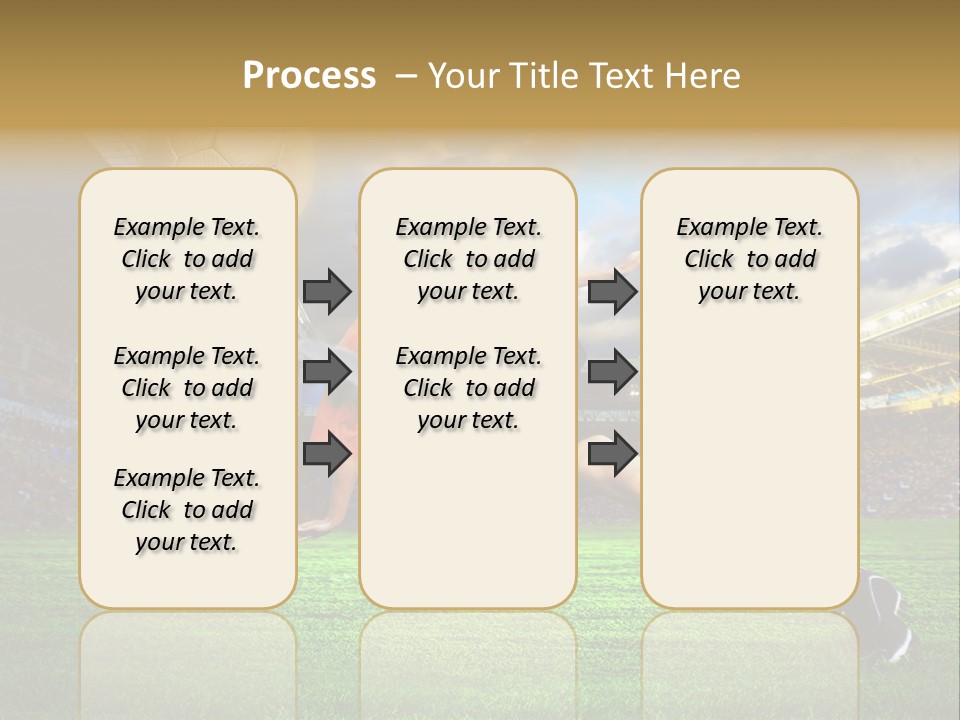 Process – Your Title Text Here

Example Text. Click to add your text.

Example Text. Click to add your text.

Example Text. Click to add your text.

Example Text. Click to add your text.

Example Text. Click to add your text.

Example Text. Click to add your text.